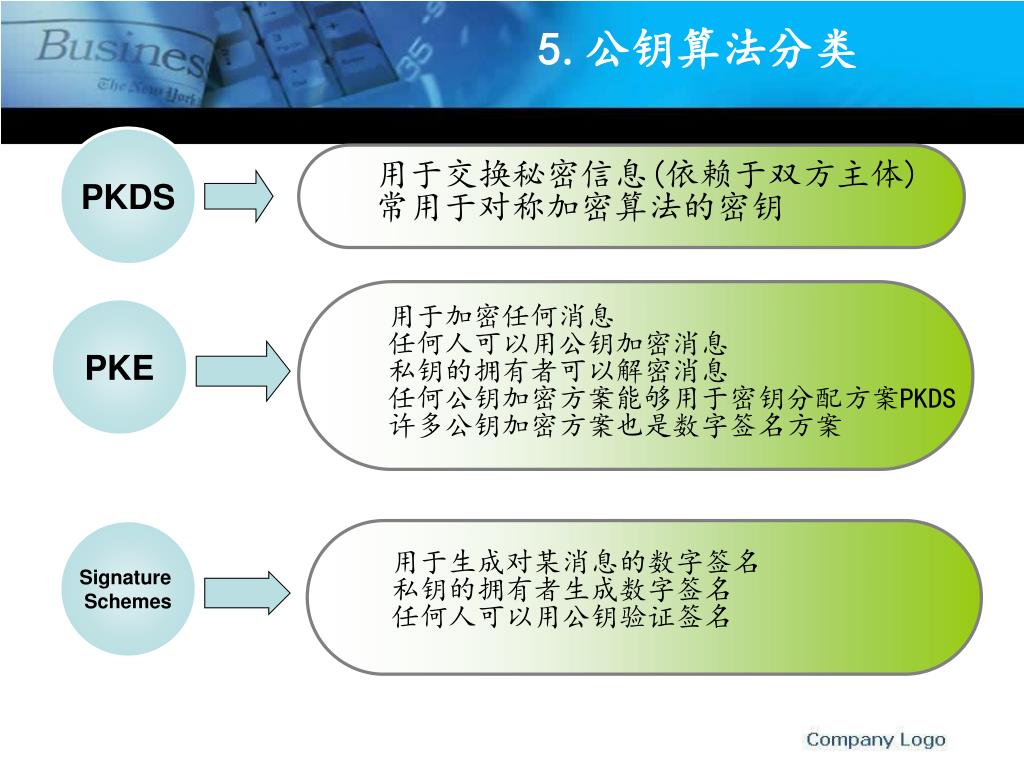 Busines
The New York

5. 公钥算法分类

PKDS

用于交换秘密信息(依赖于双方主体)
常用于对称加密算法的密钥

PKE

用于加密任何消息
任何人可以用公钥加密消息
私钥的拥有者可以解密消息
任何公钥加密方案能够用于密钥分配方案PKDS
许多公钥加密方案也是数字签名方案

Signature Schemes

用于生成对某消息的数字签名
私钥的拥有者生成数字签名
任何人可以用公钥验证签名

Company Logo